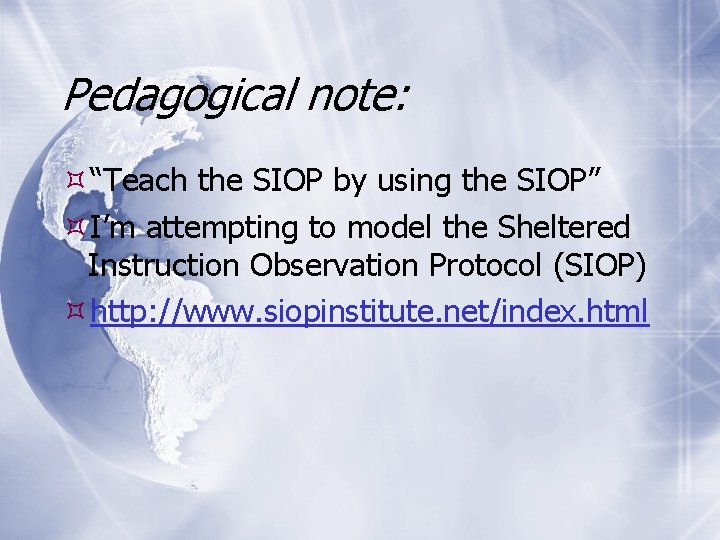 Pedagogical note:

“Teach the SIOP by using the SIOP”

I’m attempting to model the Sheltered Instruction Observation Protocol (SIOP)

http://www.siopinstitute.net/index.html